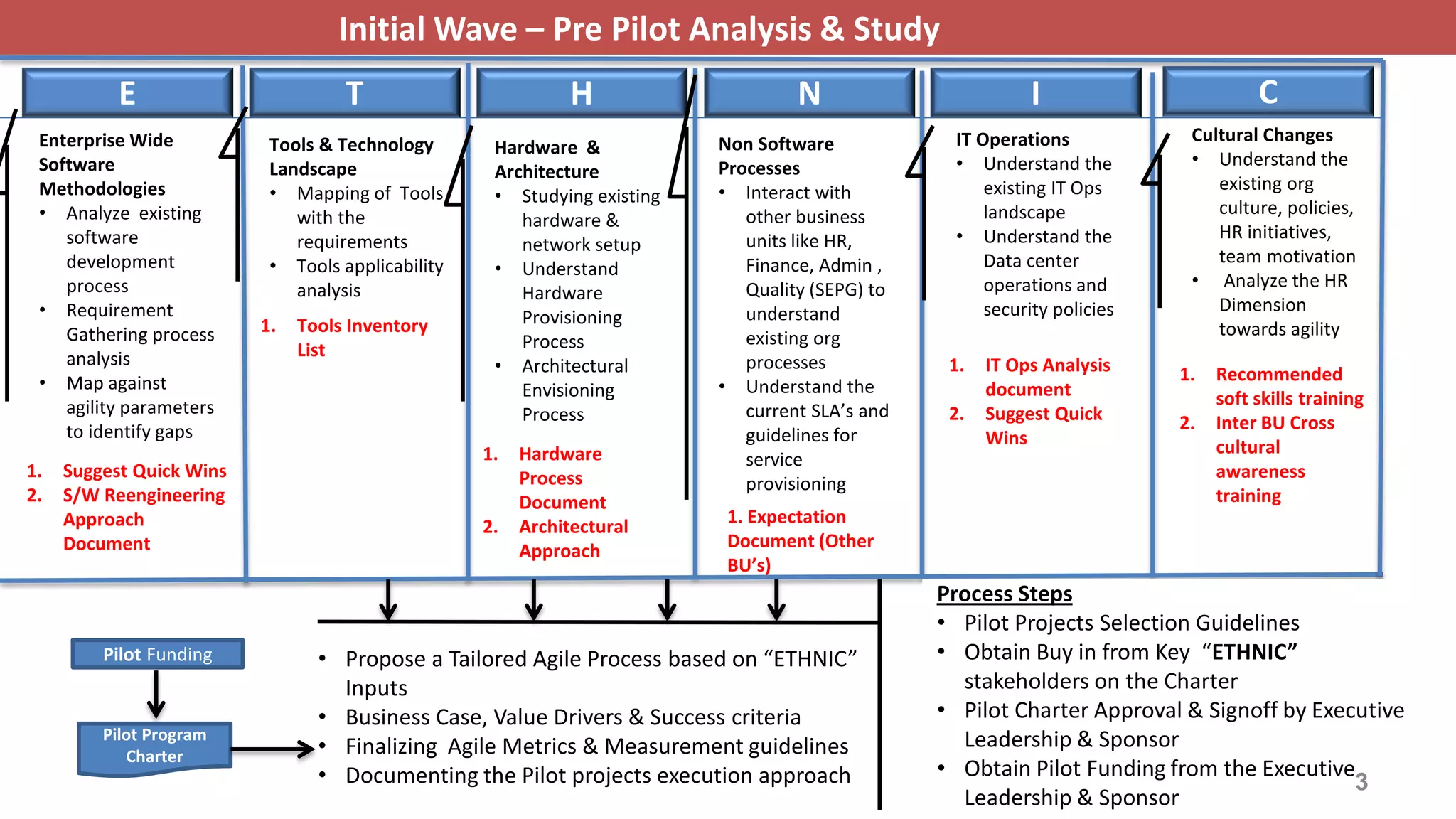 Initial Wave – Pre Pilot Analysis & Study

E

Enterprise Wide Software Methodologies
• Analyze existing software development process
• Requirement Gathering process analysis
• Map against agility parameters to identify gaps

1. Suggest Quick Wins
2. S/W Reengineering Approach Document

T

Tools & Technology Landscape
• Mapping of Tools with the requirements
• Tools applicability analysis

1. Tools Inventory List

H

Hardware & Architecture
• Studying existing hardware & network setup
• Understand Hardware Provisioning Process
• Architectural Envisioning Process

1. Hardware Process Document
2. Architectural Approach

N

Non Software Processes
• Interact with other business units like HR, Finance, Admin , Quality (SEPG) to understand existing org processes
• Understand the current SLA's and guidelines for service provisioning

1. Expectation Document (Other BU's)

I

IT Operations
• Understand the existing IT Ops landscape
• Understand the Data center operations and security policies

1. IT Ops Analysis document
2. Suggest Quick Wins

C

Cultural Changes
• Understand the existing org culture, policies, HR initiatives, team motivation
• Analyze the HR Dimension towards agility

1. Recommended soft skills training
2. Inter BU Cross cultural awareness training

Pilot Funding

Pilot Program Charter

• Propose a Tailored Agile Process based on "ETHNIC" Inputs
• Business Case, Value Drivers & Success criteria
• Finalizing Agile Metrics & Measurement guidelines
• Documenting the Pilot projects execution approach

Process Steps
• Pilot Projects Selection Guidelines
• Obtain Buy in from Key "ETHNIC" stakeholders on the Charter
• Pilot Charter Approval & Signoff by Executive Leadership & Sponsor
• Obtain Pilot Funding from the Executive Leadership & Sponsor

3